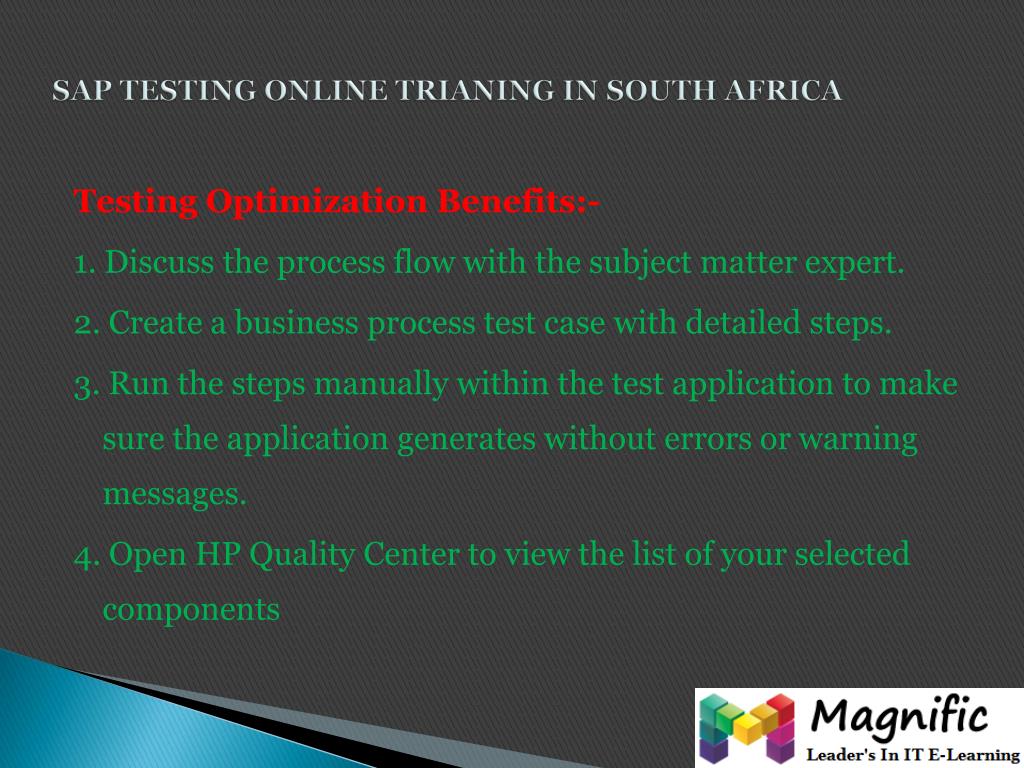 SAP TESTING ONLINE TRIANING IN SOUTH AFRICA

Testing Optimization Benefits:-

1. Discuss the process flow with the subject matter expert.

2. Create a business process test case with detailed steps.

3. Run the steps manually within the test application to make sure the application generates without errors or warning messages.

4. Open HP Quality Center to view the list of your selected components

Magnific
Leader's In IT E-Learning